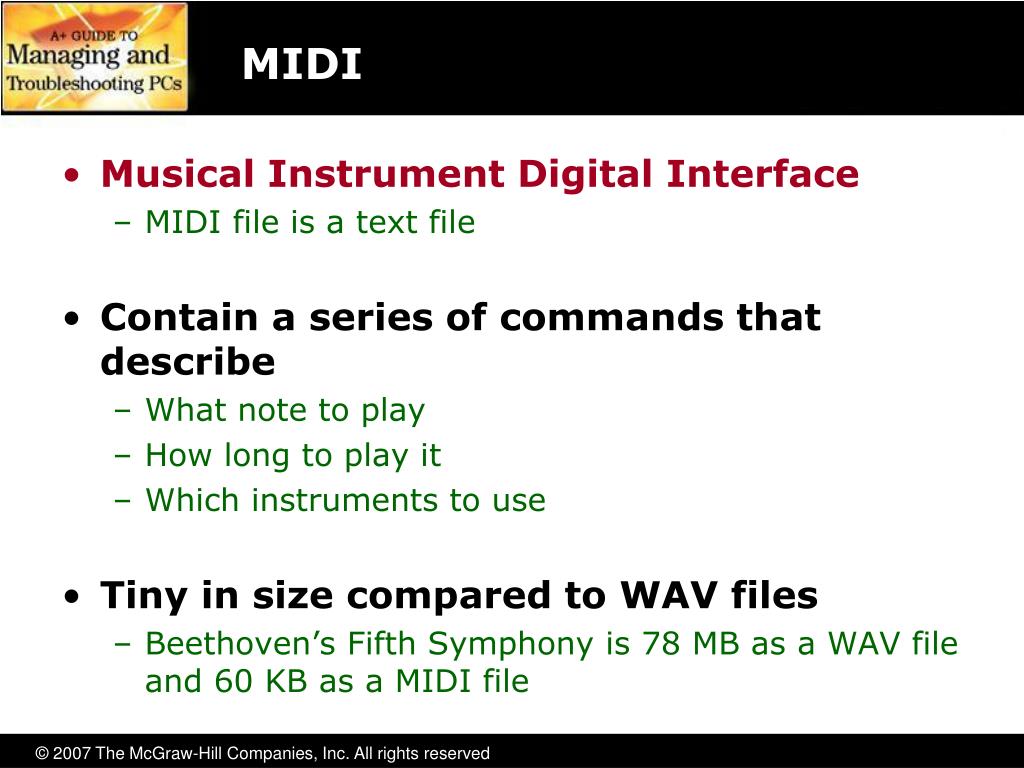 A+ GUIDE TO
Managing and
Troubleshooting PCs

MIDI

• Musical Instrument Digital Interface
– MIDI file is a text file

• Contain a series of commands that describe
– What note to play
– How long to play it
– Which instruments to use

• Tiny in size compared to WAV files
– Beethoven's Fifth Symphony is 78 MB as a WAV file and 60 KB as a MIDI file

© 2007 The McGraw-Hill Companies, Inc. All rights reserved